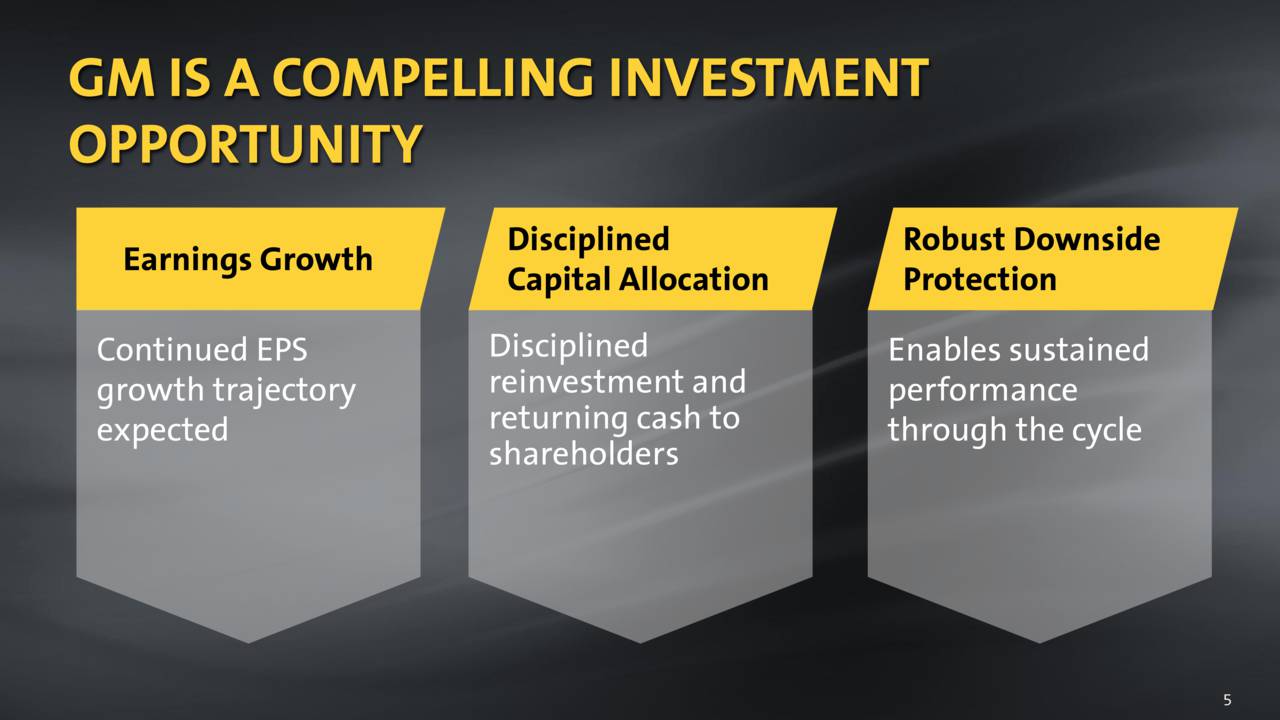 GM IS A COMPELLING INVESTMENT OPPORTUNITY

Earnings Growth

Continued EPS growth trajectory expected

Disciplined Capital Allocation

Disciplined reinvestment and returning cash to shareholders

Robust Downside Protection

Enables sustained performance through the cycle

5